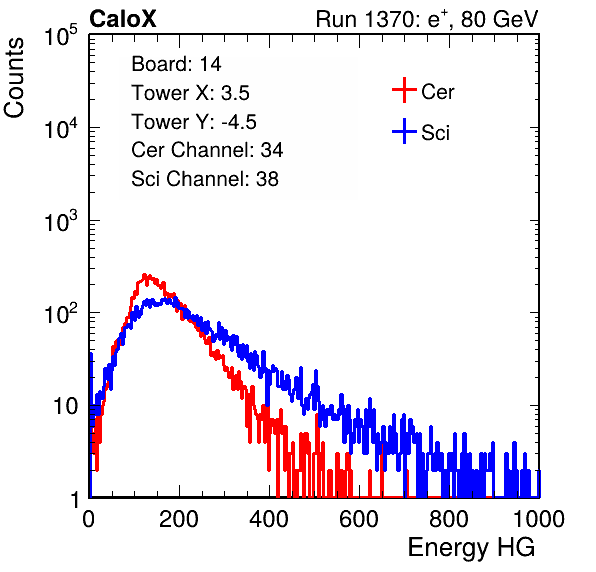 CaloX

Run 1370: $e^{+}$, 80 GeV

Counts

$10^5$

$10^4$

$10^3$

$10^2$

10

1

Board: 14
Tower X: 3.5
Tower Y: -4.5
Cer Channel: 34
Sci Channel: 38

Cer

Sci

0

200

400

600

800

1000

Energy HG